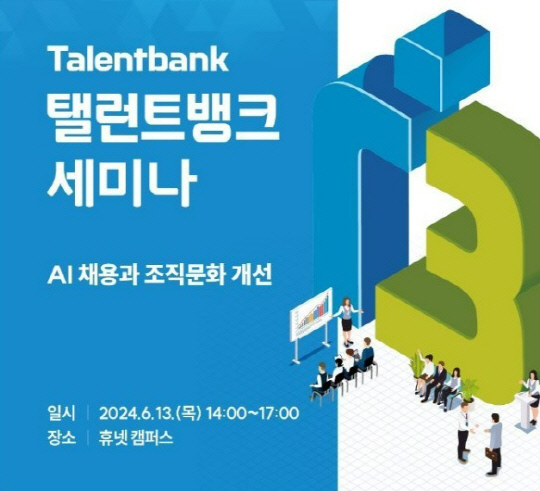 Talentbank
탤런트뱅크
세미나

AI 채용과 조직문화 개선

일시 | 2024.6.13.(목) 14:00~17:00
장소 | 휴넷 캠퍼스